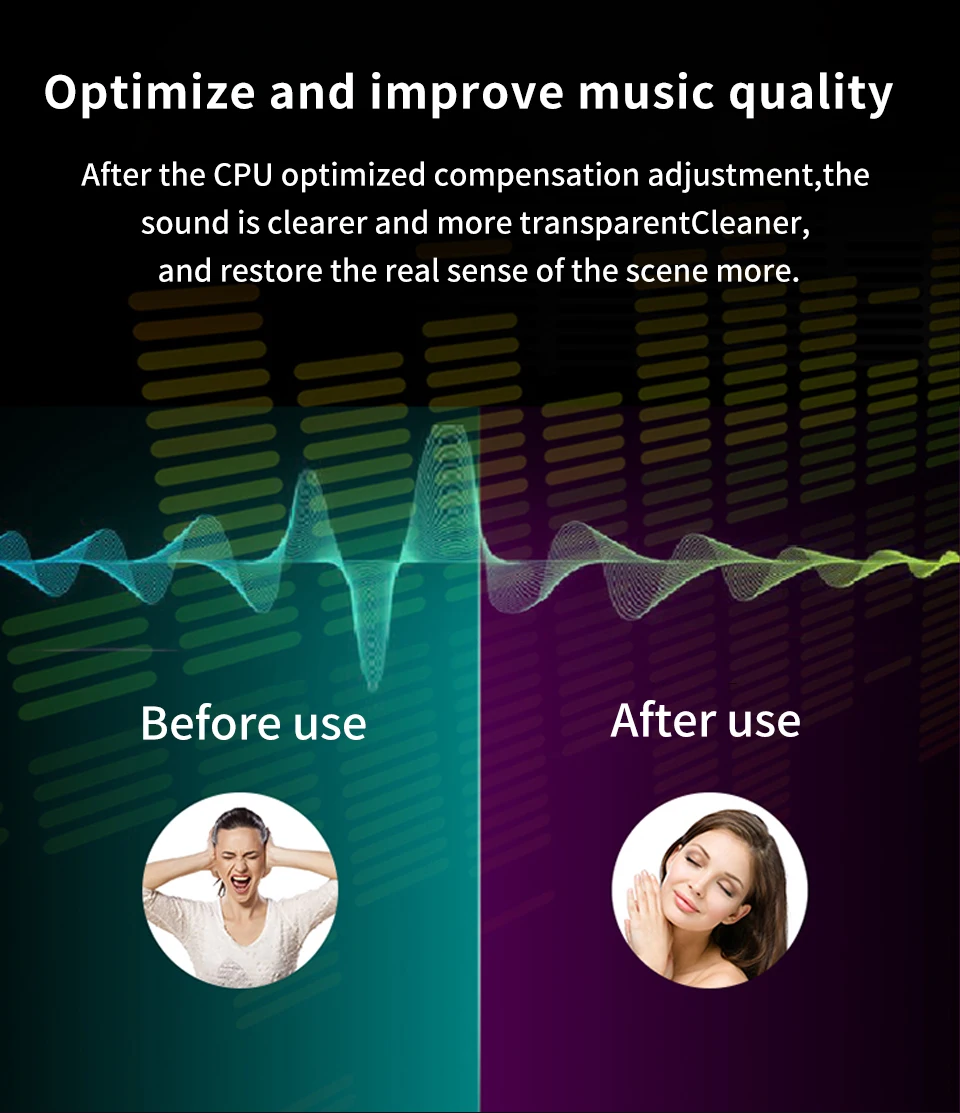 Optimize and improve music quality

After the CPU optimized compensation adjustment,the sound is clearer and more transparentCleaner, and restore the real sense of the scene more.

Before use

After use